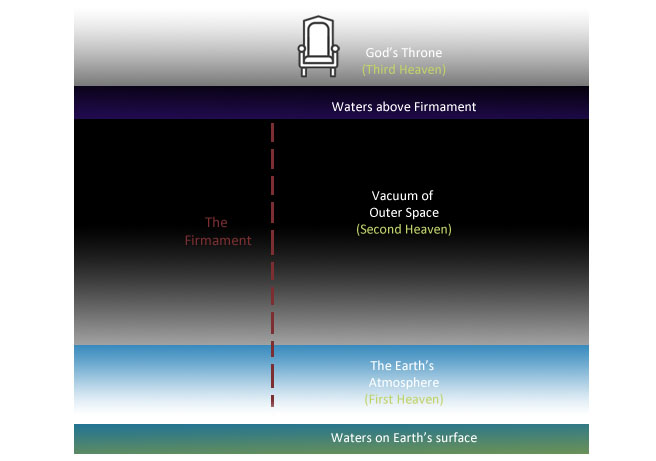 God's Throne
(Third Heaven)

Waters above Firmament

The Firmament

Vacuum of
Outer Space
(Second Heaven)

The Earth's
Atmosphere
(First Heaven)

Waters on Earth's surface